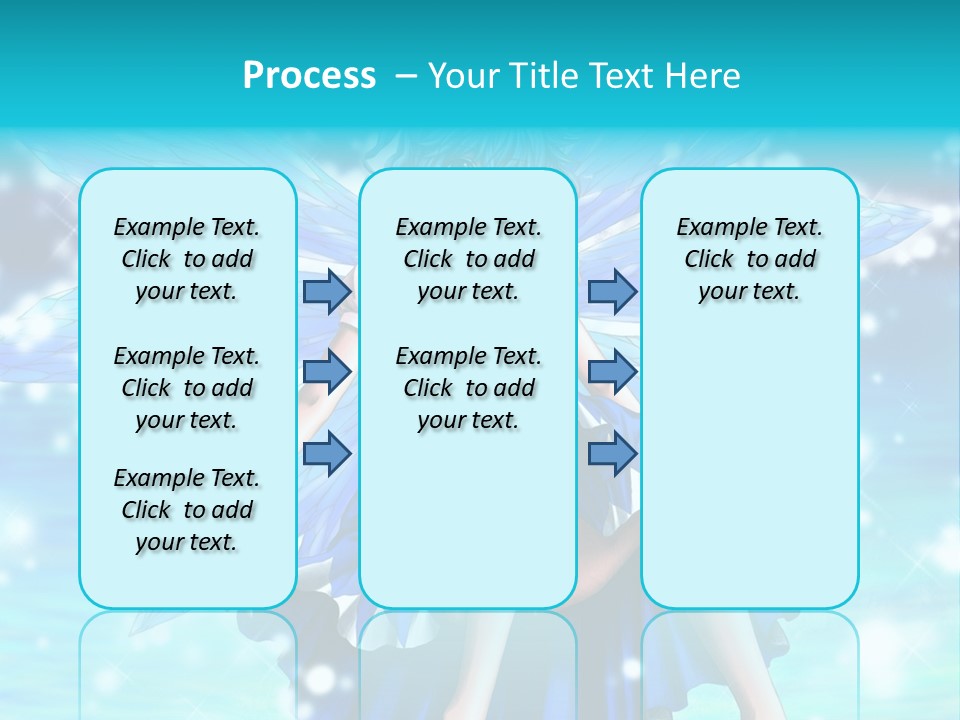 Process – Your Title Text Here

Example Text. Click to add your text.

Example Text. Click to add your text.

Example Text. Click to add your text.

Example Text. Click to add your text.

Example Text. Click to add your text.

Example Text. Click to add your text.